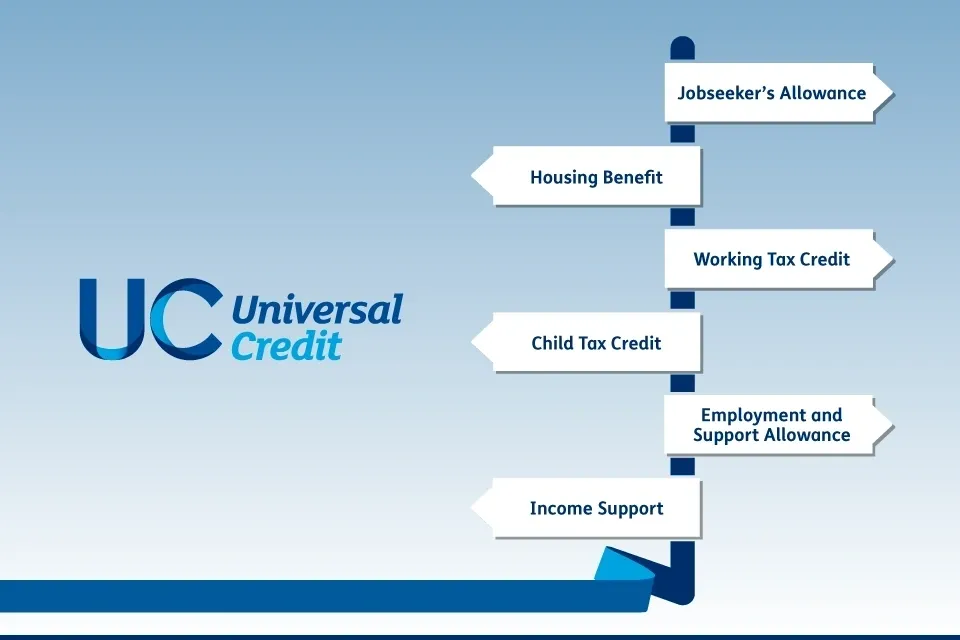 UC Universal Credit

Jobseeker's Allowance

Housing Benefit

Working Tax Credit

Child Tax Credit

Employment and Support Allowance

Income Support